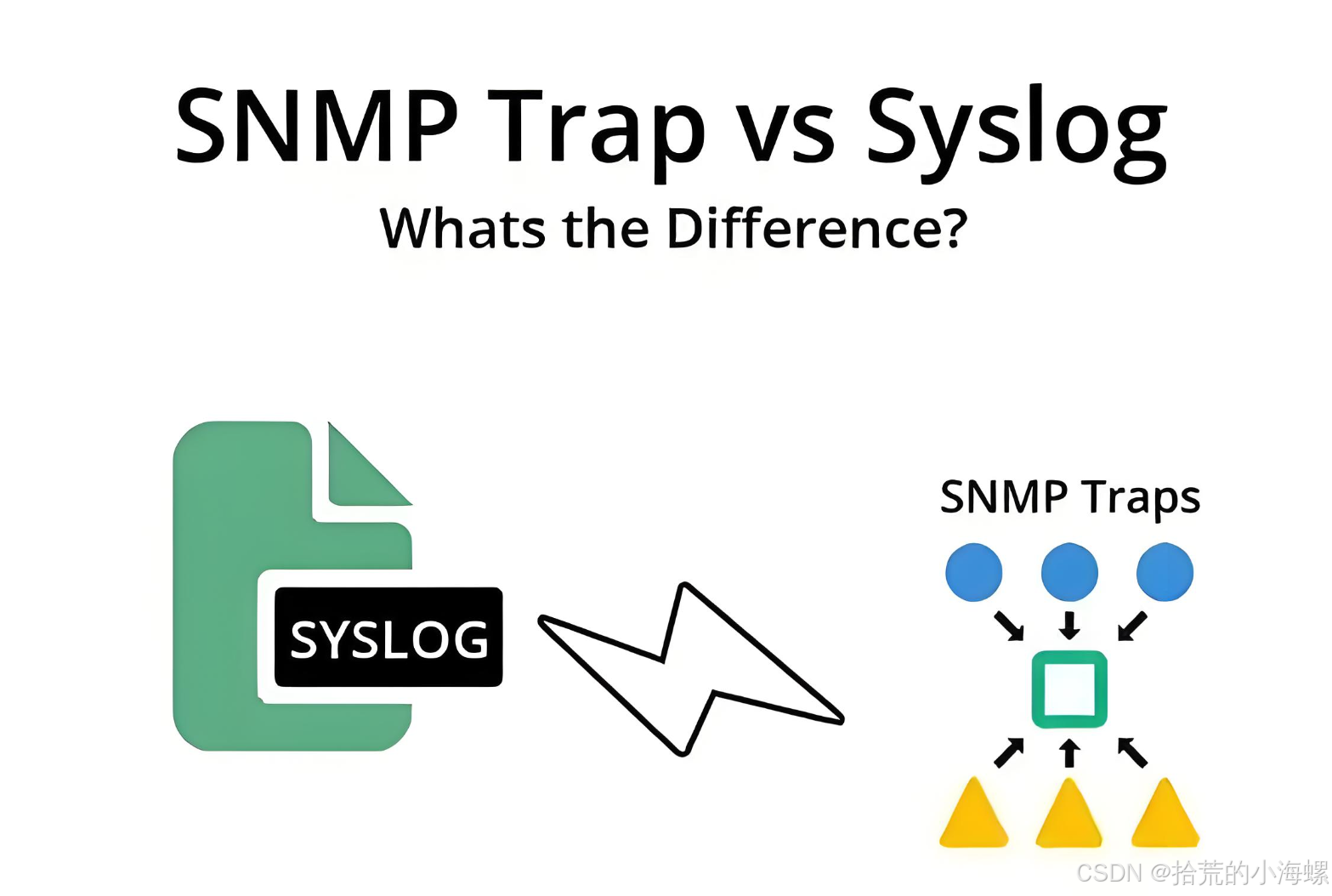 SNMP Trap vs Syslog

Whats the Difference?

SYSLOG

SNMP Traps

CSDN @拾荒的小海螺